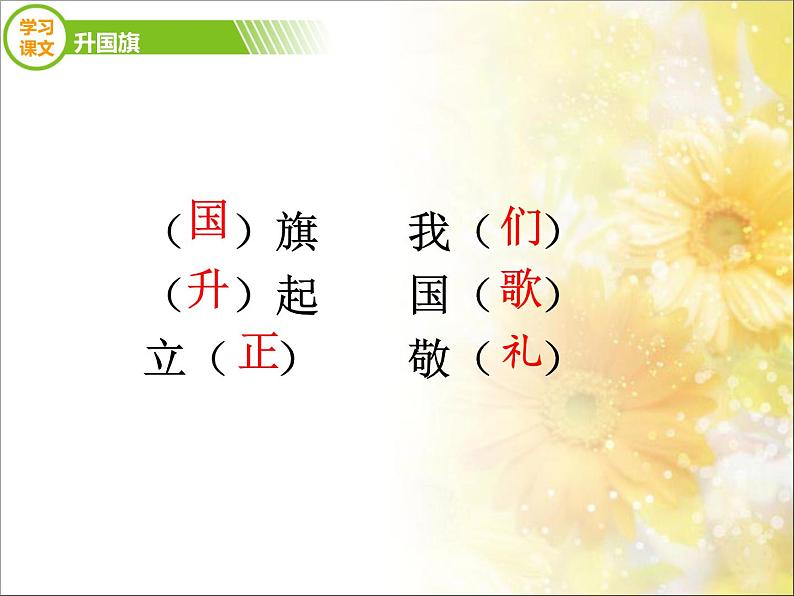 学习课文 升国旗

（国）旗　　我（们）
（升）起　　国（歌）
立（正）　　敬（礼）